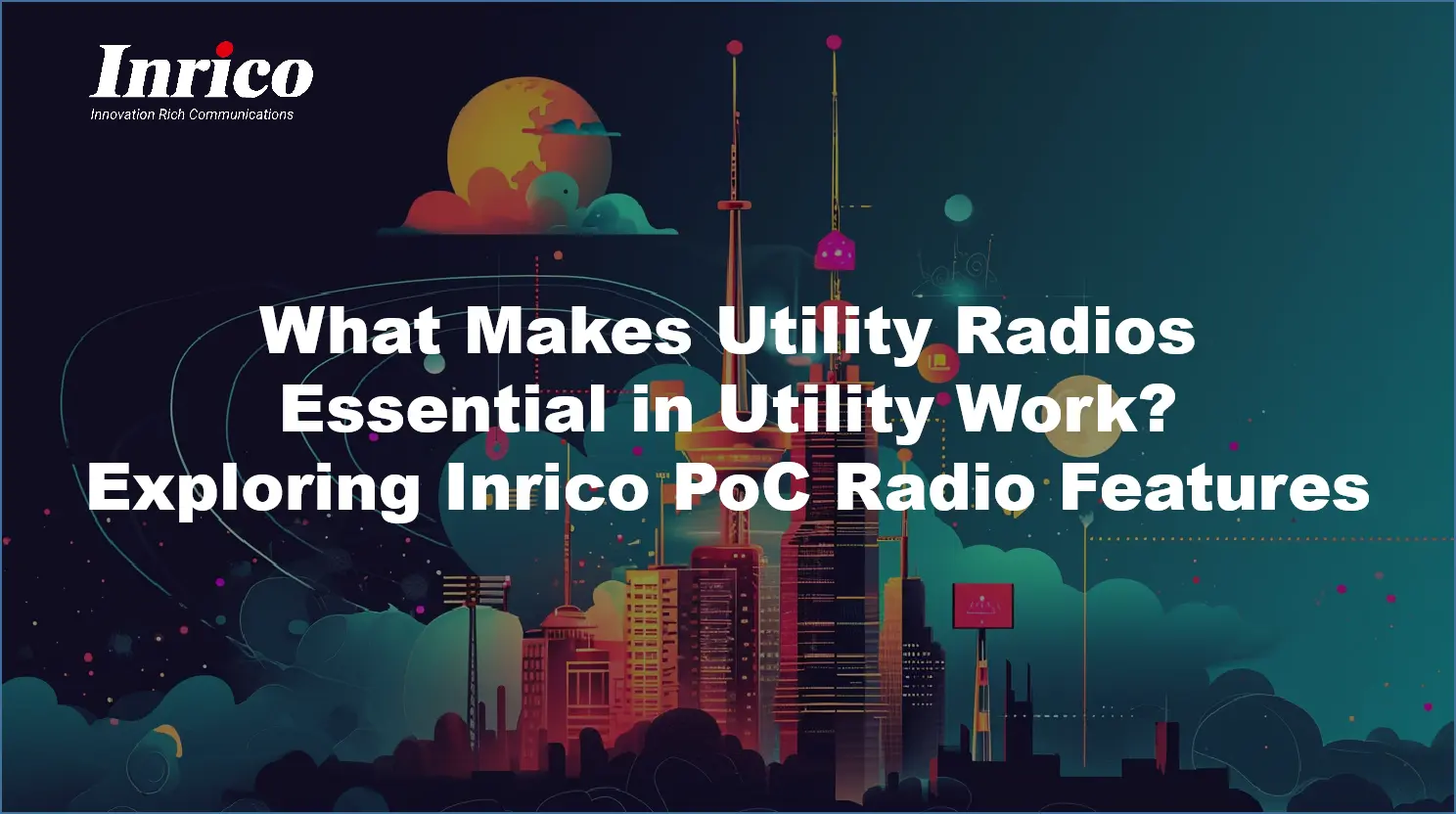 Inrico
Innovation Rich Communications

What Makes Utility Radios Essential in Utility Work? Exploring Inrico PoC Radio Features